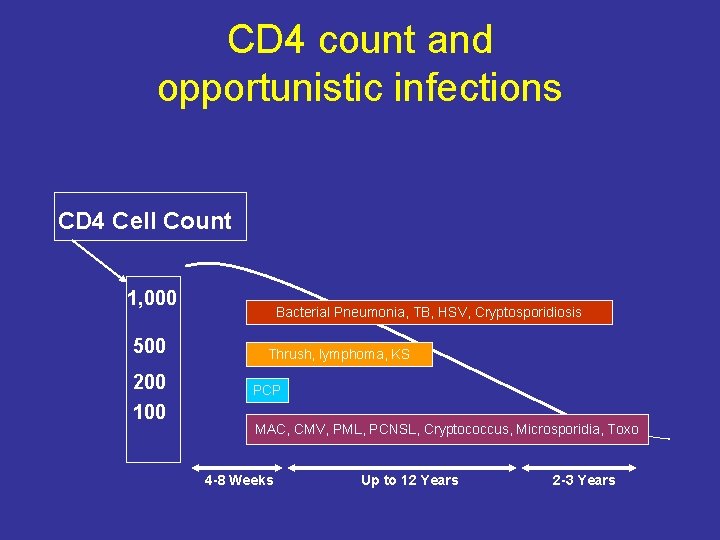 CD4 count and opportunistic infections

CD4 Cell Count

1,000

500

200

100

Bacterial Pneumonia, TB, HSV, Cryptosporidiosis

Thrush, lymphoma, KS

PCP

MAC, CMV, PML, PCNSL, Cryptococcus, Microsporidia, Toxo

4-8 Weeks

Up to 12 Years

2-3 Years